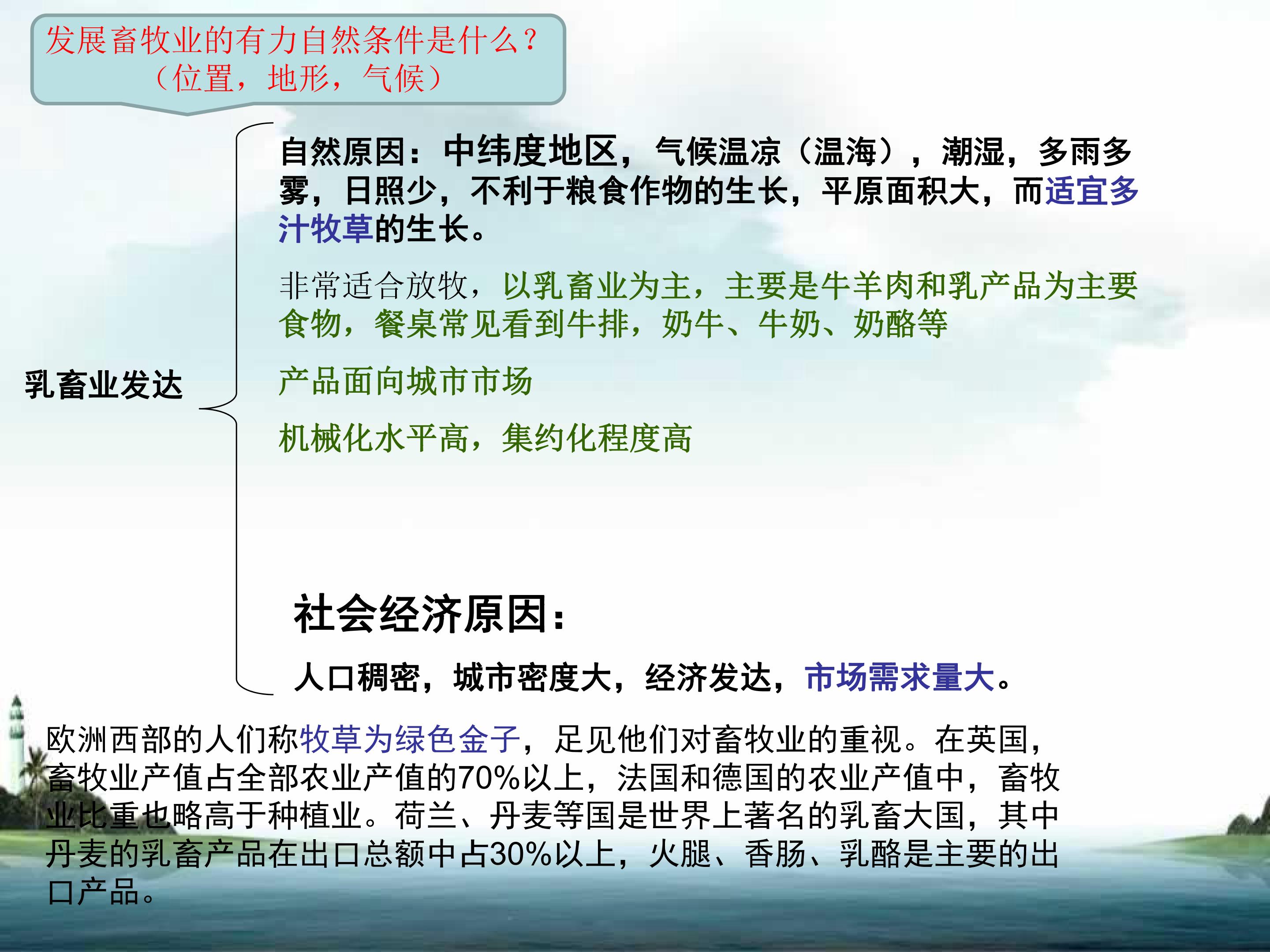 发展畜牧业的有力自然条件是什么？
（位置，地形，气候）

乳畜业发达

自然原因：中纬度地区，气候温凉（温海），潮湿，多雨多雾，日照少，不利于粮食作物的生长，平原面积大，而适宜多汁牧草的生长。

非常适合放牧，以乳畜业为主，主要是牛羊肉和乳产品为主要食物，餐桌常见看到牛排，奶牛、牛奶、奶酪等

产品面向城市市场

机械化水平高，集约化程度高

社会经济原因：

人口稠密，城市密度大，经济发达，市场需求量大。

欧洲西部的人们称牧草为绿色金子，足见他们对畜牧业的重视。在英国，畜牧业产值占全部农业产值的70%以上，法国和德国的农业产值中，畜牧业比重也略高于种植业。荷兰、丹麦等国是世界上著名的乳畜大国，其中丹麦的乳畜产品在出口总额中占30%以上，火腿、香肠、乳酪是主要的出口产品。